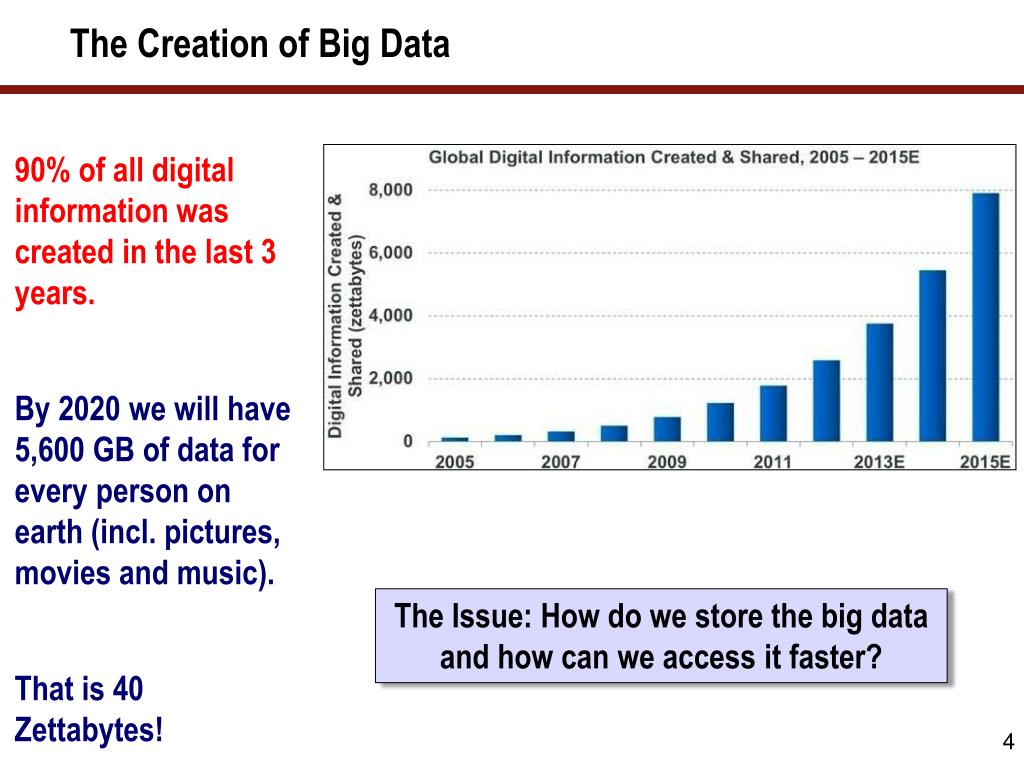 The Creation of Big Data

90% of all digital information was created in the last 3 years.

By 2020 we will have 5,600 GB of data for every person on earth (incl. pictures, movies and music).

That is 40 Zettabytes!

Global Digital Information Created & Shared, 2005 – 2015E

Digital Information Created & Shared (zettabytes)

8,000
6,000
4,000
2,000
0

2005 2007 2009 2011 2013E 2015E

The Issue: How do we store the big data and how can we access it faster?

4